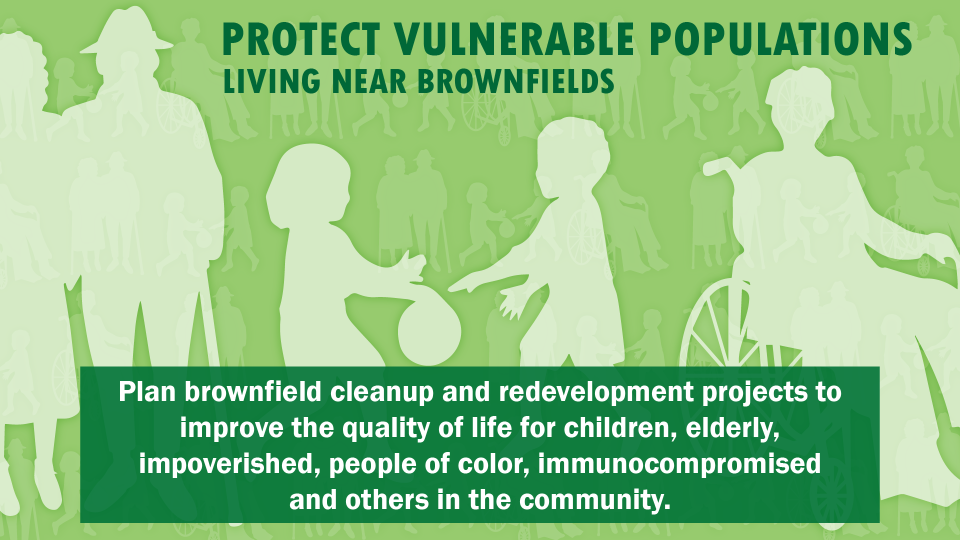 PROTECT VULNERABLE POPULATIONS
LIVING NEAR BROWNFIELDS

Plan brownfield cleanup and redevelopment projects to improve the quality of life for children, elderly, impoverished, people of color, immunocompromised and others in the community.